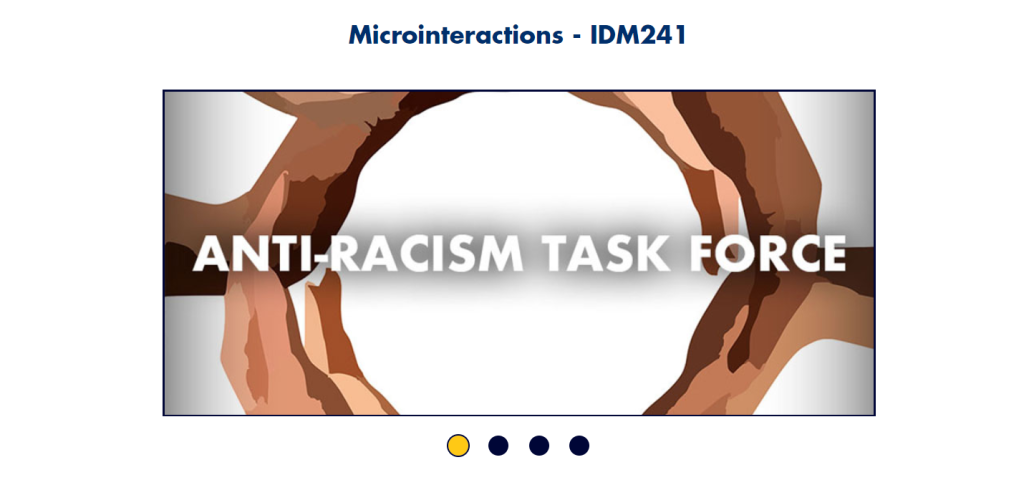 Microinteractions - IDM241

ANTI-RACISM TASK FORCE